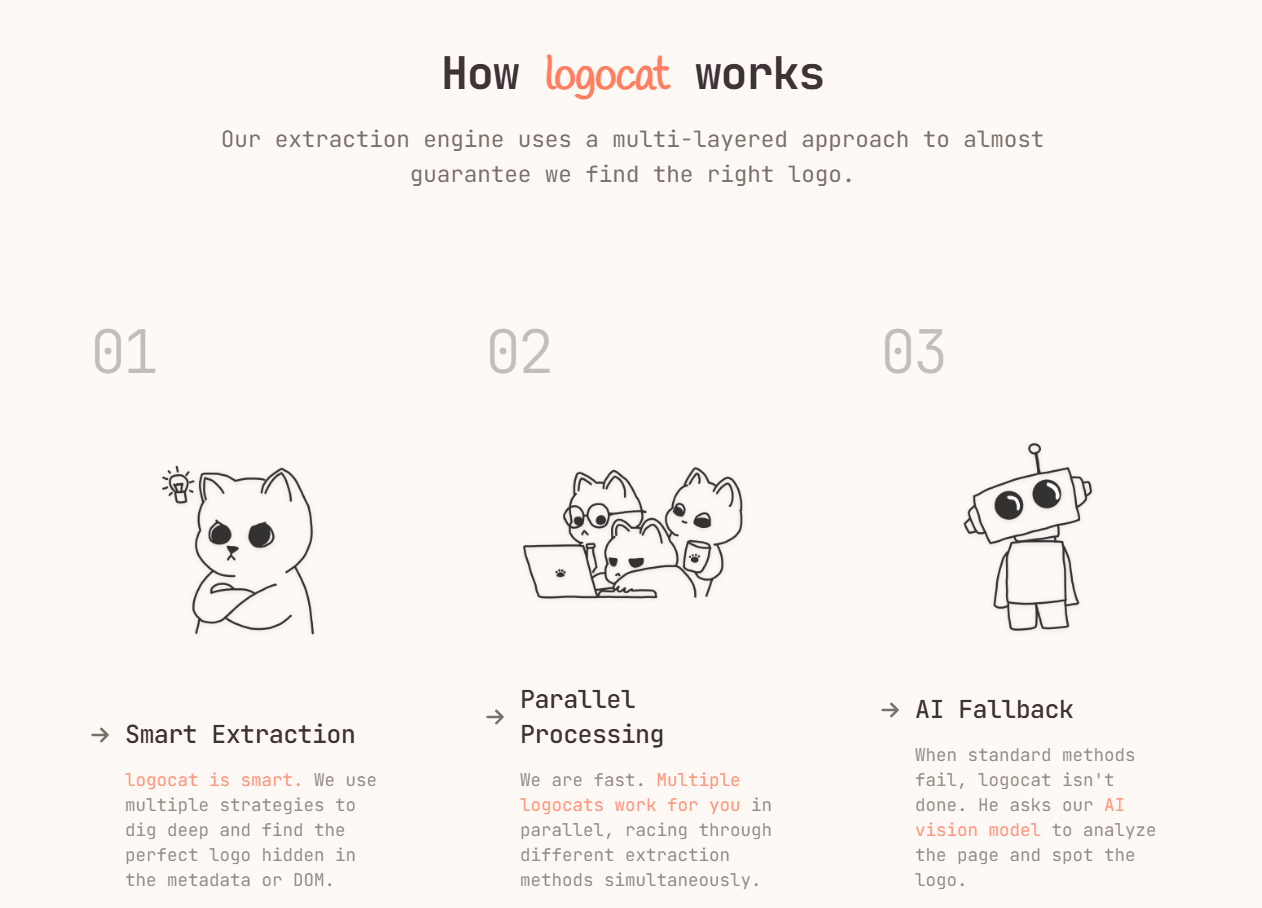 How logocat works

Our extraction engine uses a multi-layered approach to almost guarantee we find the right logo.

01

→ Smart Extraction

logocat is smart. We use multiple strategies to dig deep and find the perfect logo hidden in the metadata or DOM.

02

→ Parallel Processing

We are fast. Multiple logocats work for you in parallel, racing through different extraction methods simultaneously.

03

→ AI Fallback

When standard methods fail, logocat isn't done. He asks our AI vision model to analyze the page and spot the logo.